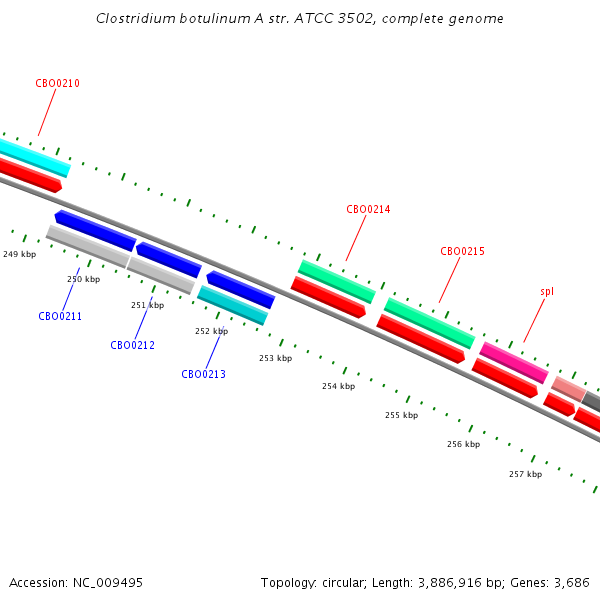 Clostridium botulinum A str. ATCC 3502, complete genome

CBO0210

CBO0214

CBO0215

spl

249 kbp

250 kbp

251 kbp

252 kbp

253 kbp

254 kbp

255 kbp

256 kbp

257 kbp

CBO0211

CBO0212

CBO0213

Accession: NC_009495

Topology: circular; Length: 3,886,916 bp; Genes: 3,686